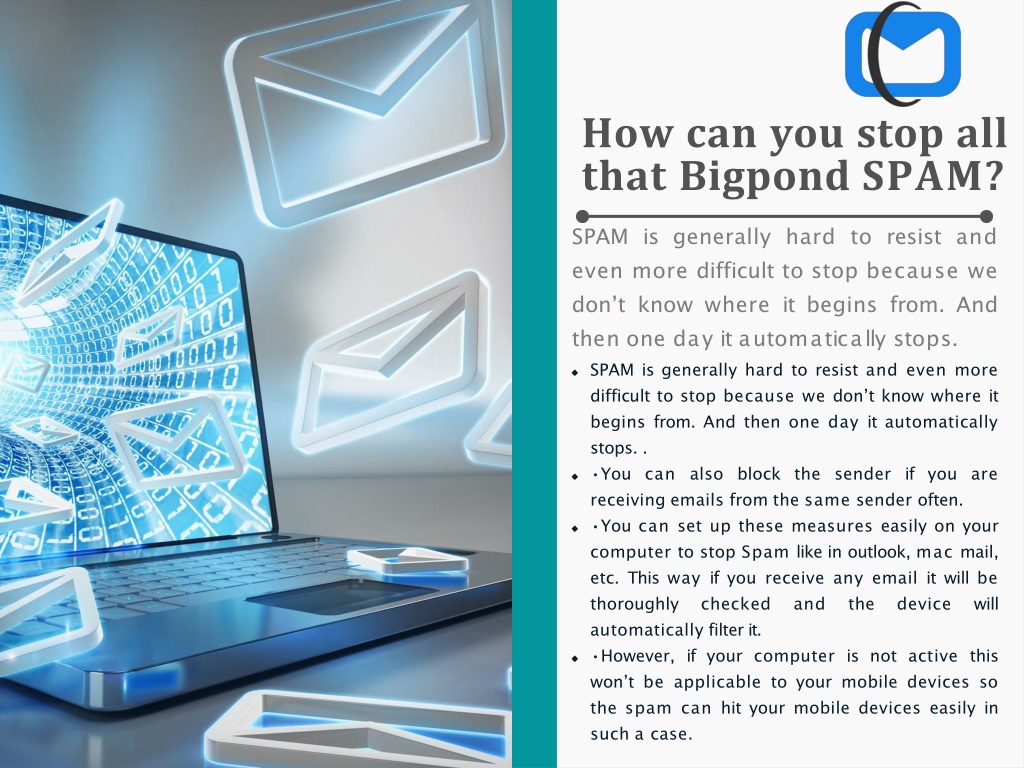 How can you stop all that Bigpond SPAM?

SPAM is generally hard to resist and even more difficult to stop because we don't know where it begins from. And then one day it automatically stops.

- SPAM is generally hard to resist and even more difficult to stop because we don't know where it begins from. And then one day it automatically stops. .
- •You can also block the sender if you are receiving emails from the same sender often.
- •You can set up these measures easily on your computer to stop Spam like in outlook, mac mail, etc. This way if you receive any email it will be thoroughly checked and the device will automatically filter it.
- •However, if your computer is not active this won't be applicable to your mobile devices so the spam can hit your mobile devices easily in such a case.